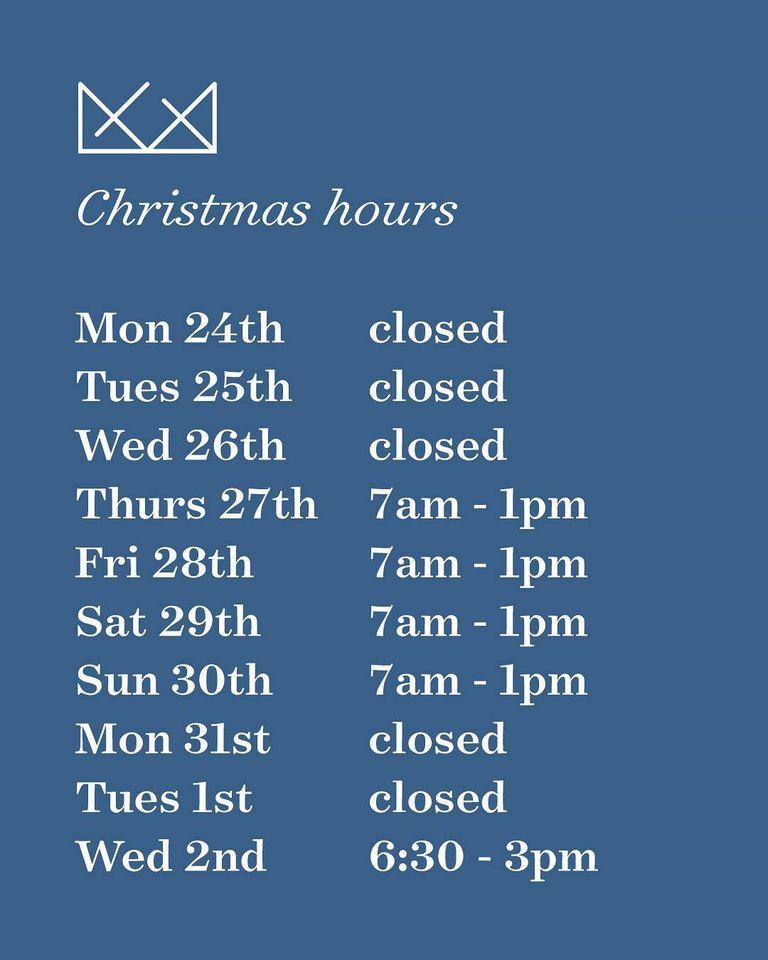 Christmas hours

| | |
|---|---|
| Mon 24th | closed |
| Tues 25th | closed |
| Wed 26th | closed |
| Thurs 27th | 7am - 1pm |
| Fri 28th | 7am - 1pm |
| Sat 29th | 7am - 1pm |
| Sun 30th | 7am - 1pm |
| Mon 31st | closed |
| Tues 1st | closed |
| Wed 2nd | 6:30 - 3pm |